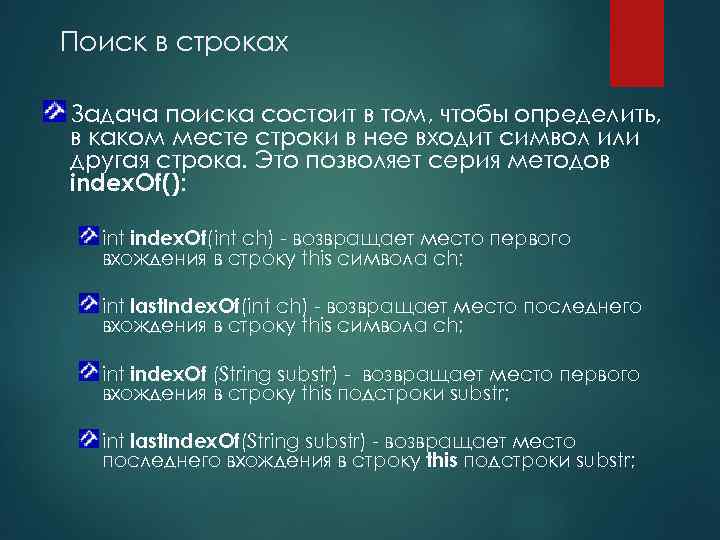 Поиск в строках

Задача поиска состоит в том, чтобы определить, в каком месте строки в нее входит символ или другая строка. Это позволяет серия методов indexOf():

int indexOf(int ch) - возвращает место первого вхождения в строку this символа ch;

int lastIndexOf(int ch) - возвращает место последнего вхождения в строку this символа ch;

int indexOf (String substr) - возвращает место первого вхождения в строку this подстроки substr;

int lastIndexOf(String substr) - возвращает место последнего вхождения в строку this подстроки substr;